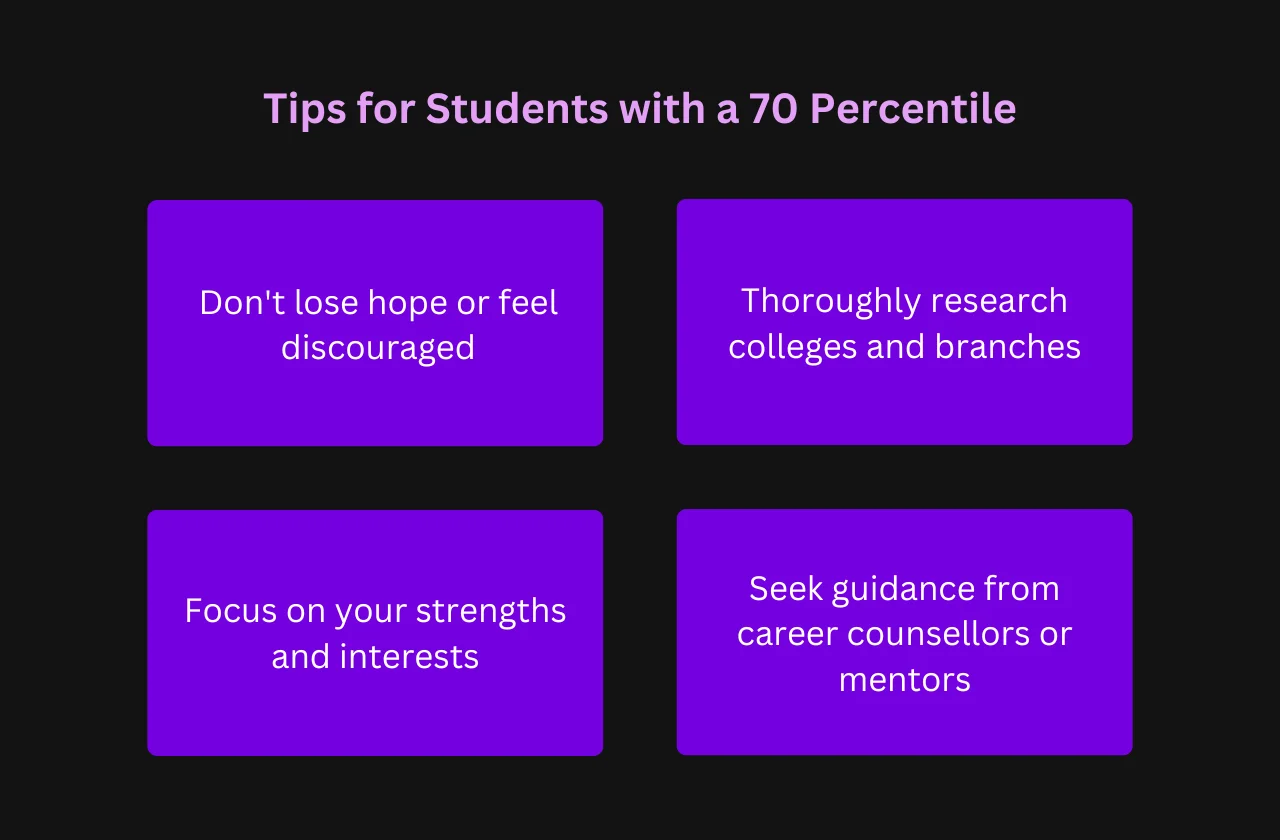 Tips for Students with a 70 Percentile

Don't lose hope or feel discouraged

Thoroughly research colleges and branches

Focus on your strengths and interests

Seek guidance from career counsellors or mentors